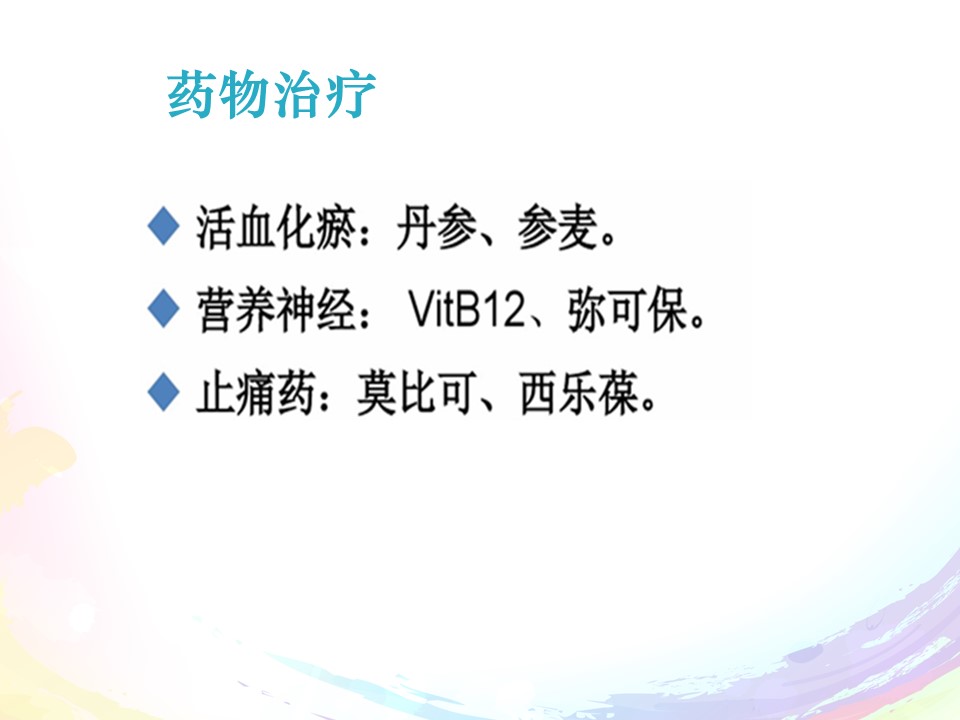 药物治疗

◆ 活血化瘀：丹参、参麦。

◆ 营养神经： VitB12、弥可保。

◆ 止痛药：莫比可、西乐葆。